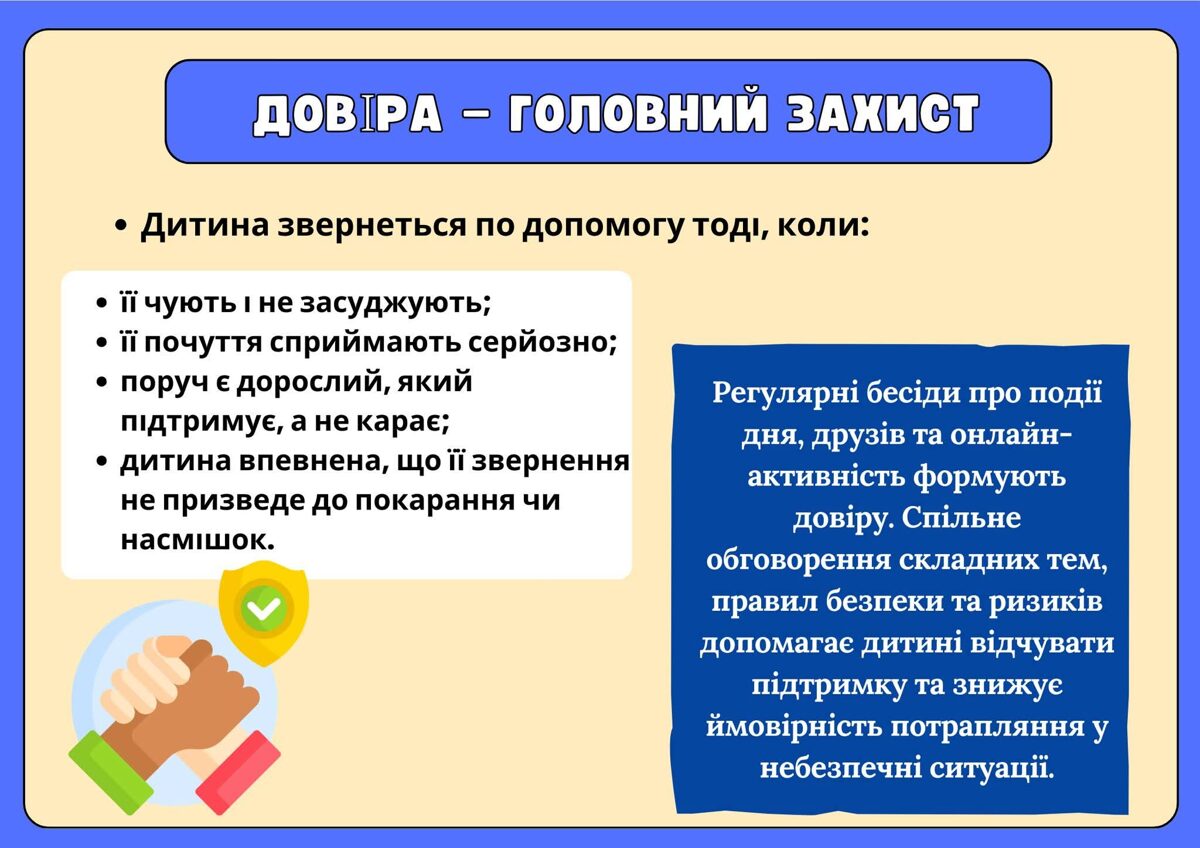 ДОВІРА – ГОЛОВНИЙ ЗАХИСТ

• Дитина звернеться по допомогу тоді, коли:

• її чують і не засуджують;
• її почуття сприймають серйозно;
• поруч є дорослий, який підтримує, а не карає;
• дитина впевнена, що її звернення не призведе до покарання чи насмішок.

Регулярні бесіди про події дня, друзів та онлайн-активність формують довіру. Спільне обговорення складних тем, правил безпеки та ризиків допомагає дитині відчувати підтримку та знижує ймовірність потрапляння у небезпечні ситуації.